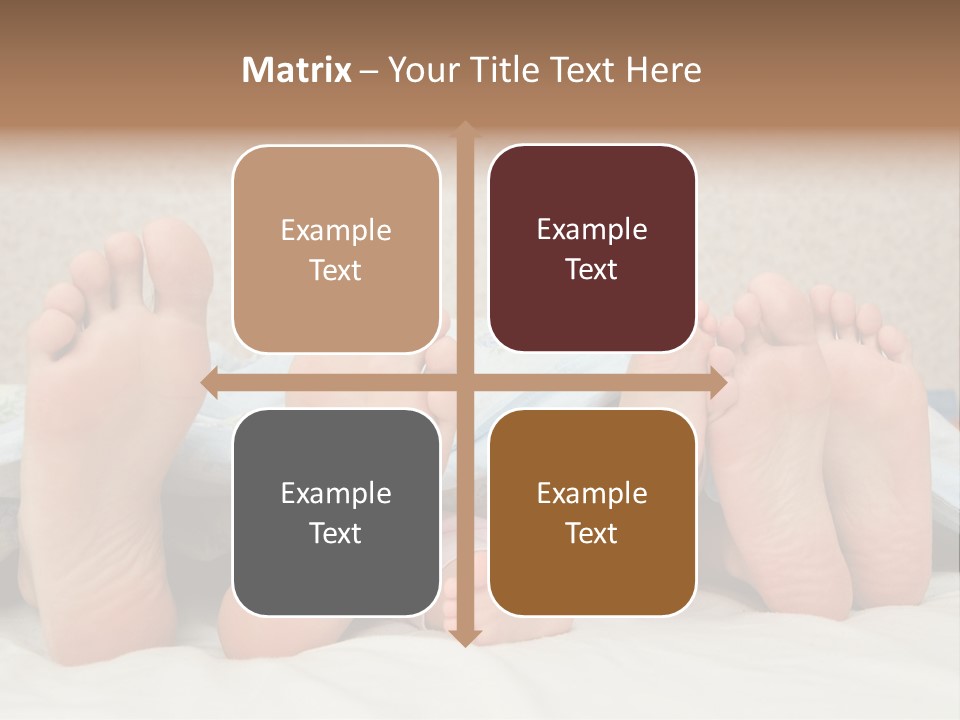 Matrix – Your Title Text Here

Example Text

Example Text

Example Text

Example Text